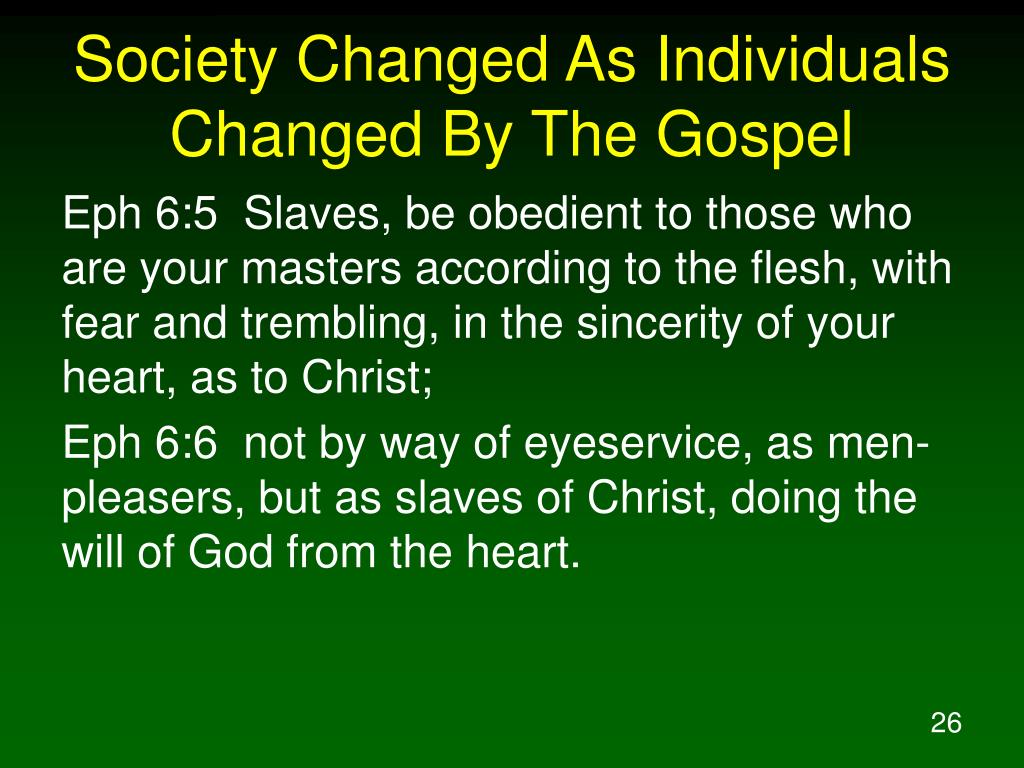 Society Changed As Individuals Changed By The Gospel

Eph 6:5 Slaves, be obedient to those who are your masters according to the flesh, with fear and trembling, in the sincerity of your heart, as to Christ;

Eph 6:6 not by way of eyeservice, as men-pleasers, but as slaves of Christ, doing the will of God from the heart.

26